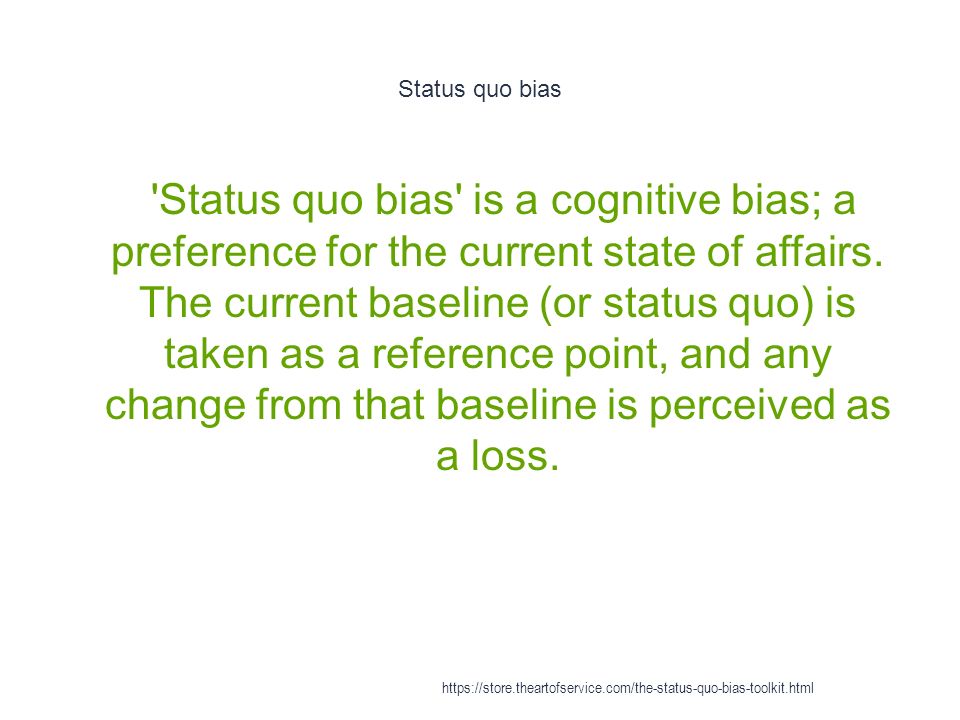 Status quo bias

'Status quo bias' is a cognitive bias; a preference for the current state of affairs. The current baseline (or status quo) is taken as a reference point, and any change from that baseline is perceived as a loss.

https://store.theartofservice.com/the-status-quo-bias-toolkit.html